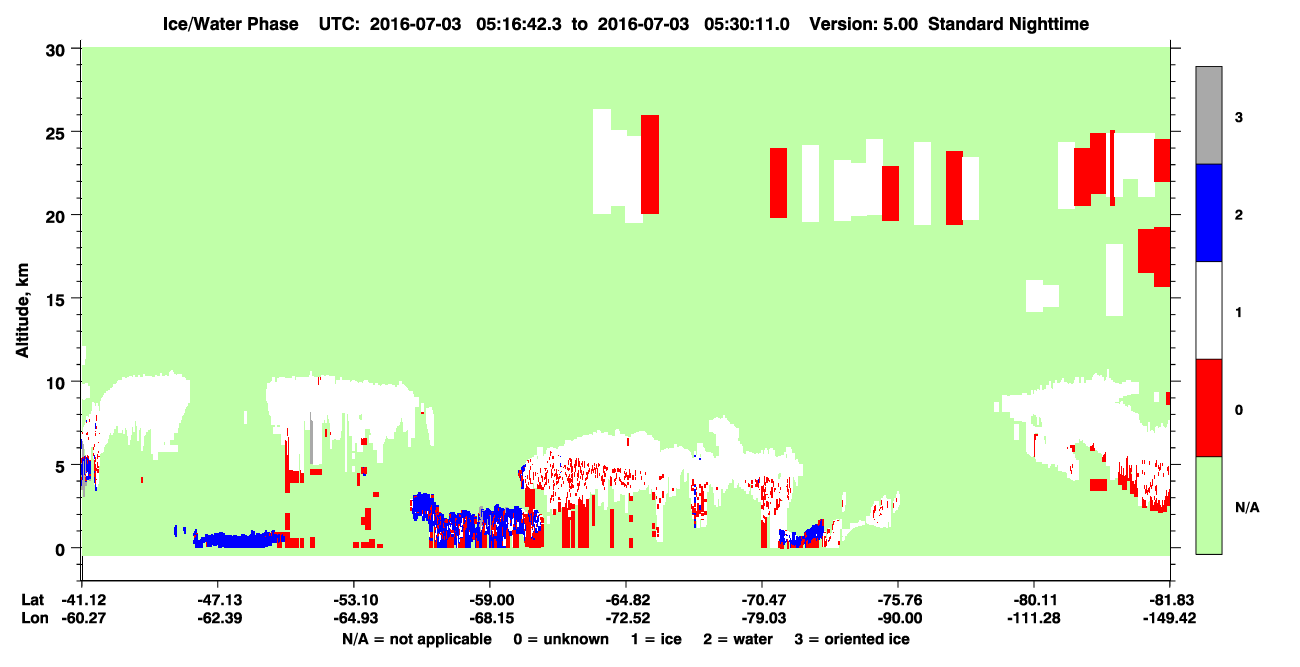 Ice/Water Phase UTC: 2016-07-03 05:16:42.3 to 2016-07-03 05:30:11.0 Version: 5.00 Standard Nighttime

Altitude, km

30
25
20
15
10
5
0

3
2
1
0
N/A

Lat -41.12 -47.13 -53.10 -59.00 -64.82 -70.47 -75.76 -80.11 -81.83
Lon -60.27 -62.39 -64.93 -68.15 -72.52 -79.03 -90.00 -111.28 -149.42

N/A = not applicable 0 = unknown 1 = ice 2 = water 3 = oriented ice